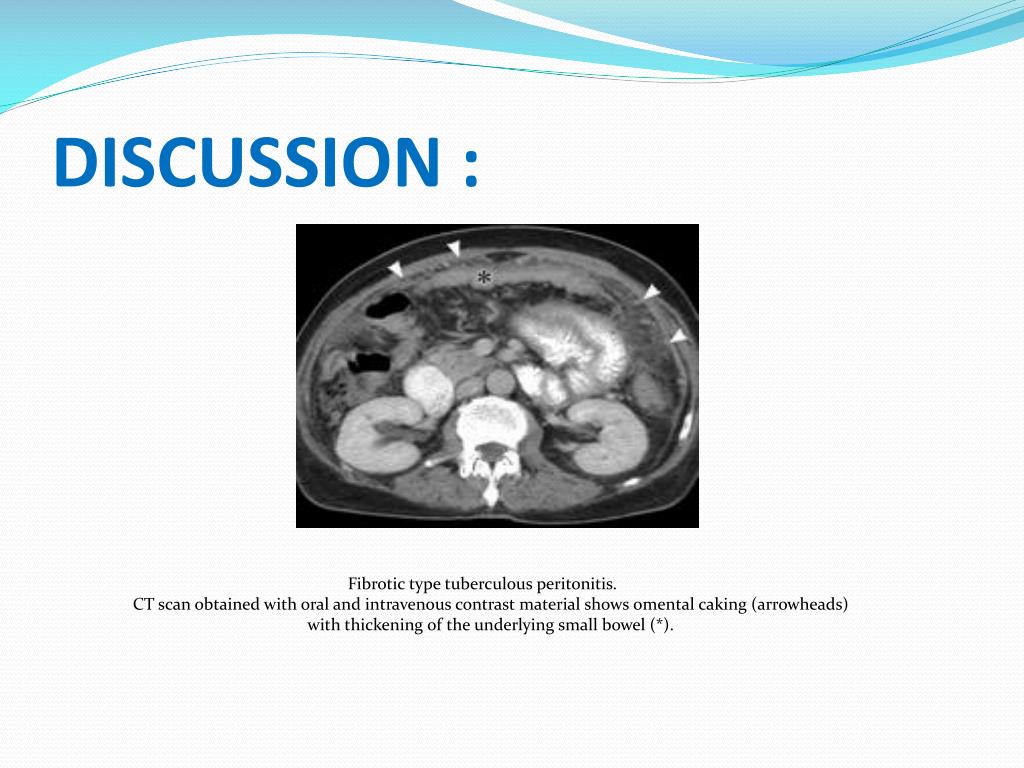 DISCUSSION :

*

Fibrotic type tuberculous peritonitis.
CT scan obtained with oral and intravenous contrast material shows omental caking (arrowheads) with thickening of the underlying small bowel (*).